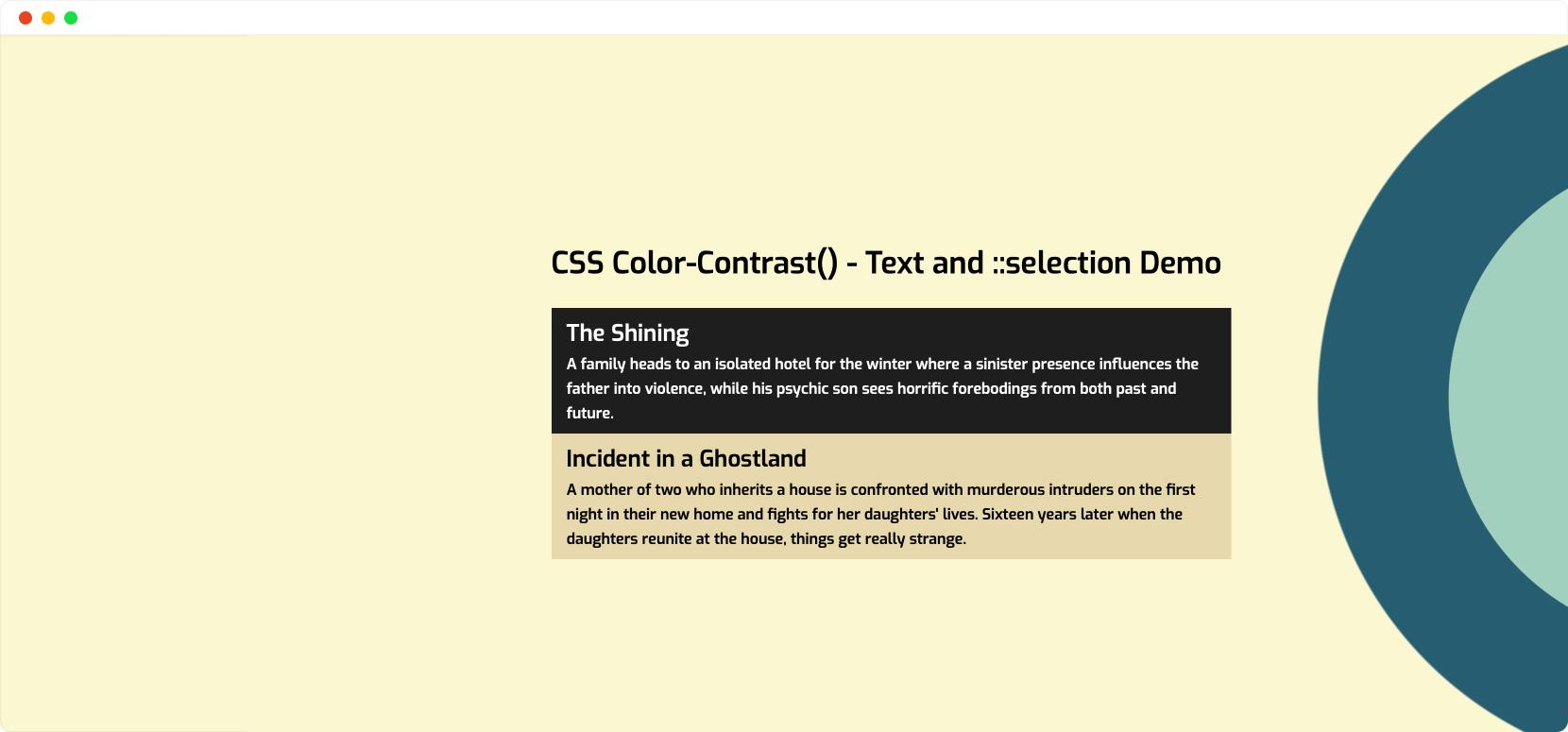 CSS Color-Contrast() - Text and ::selection Demo

The Shining

A family heads to an isolated hotel for the winter where a sinister presence influences the father into violence, while his psychic son sees horrific forebodings from both past and future.

Incident in a Ghostland

A mother of two who inherits a house is confronted with murderous intruders on the first night in their new home and fights for her daughters' lives. Sixteen years later when the daughters reunite at the house, things get really strange.